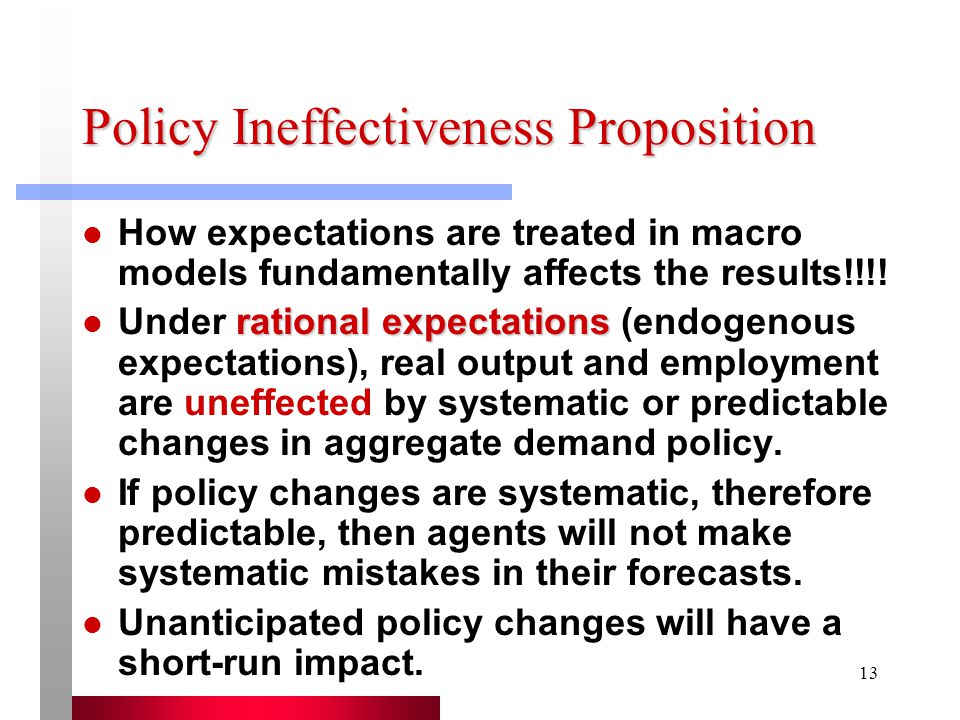 Policy Ineffectiveness Proposition

- How expectations are treated in macro models fundamentally affects the results!!!!
- Under rational expectations (endogenous expectations), real output and employment are uneffected by systematic or predictable changes in aggregate demand policy.
- If policy changes are systematic, therefore predictable, then agents will not make systematic mistakes in their forecasts.
- Unanticipated policy changes will have a short-run impact.

13